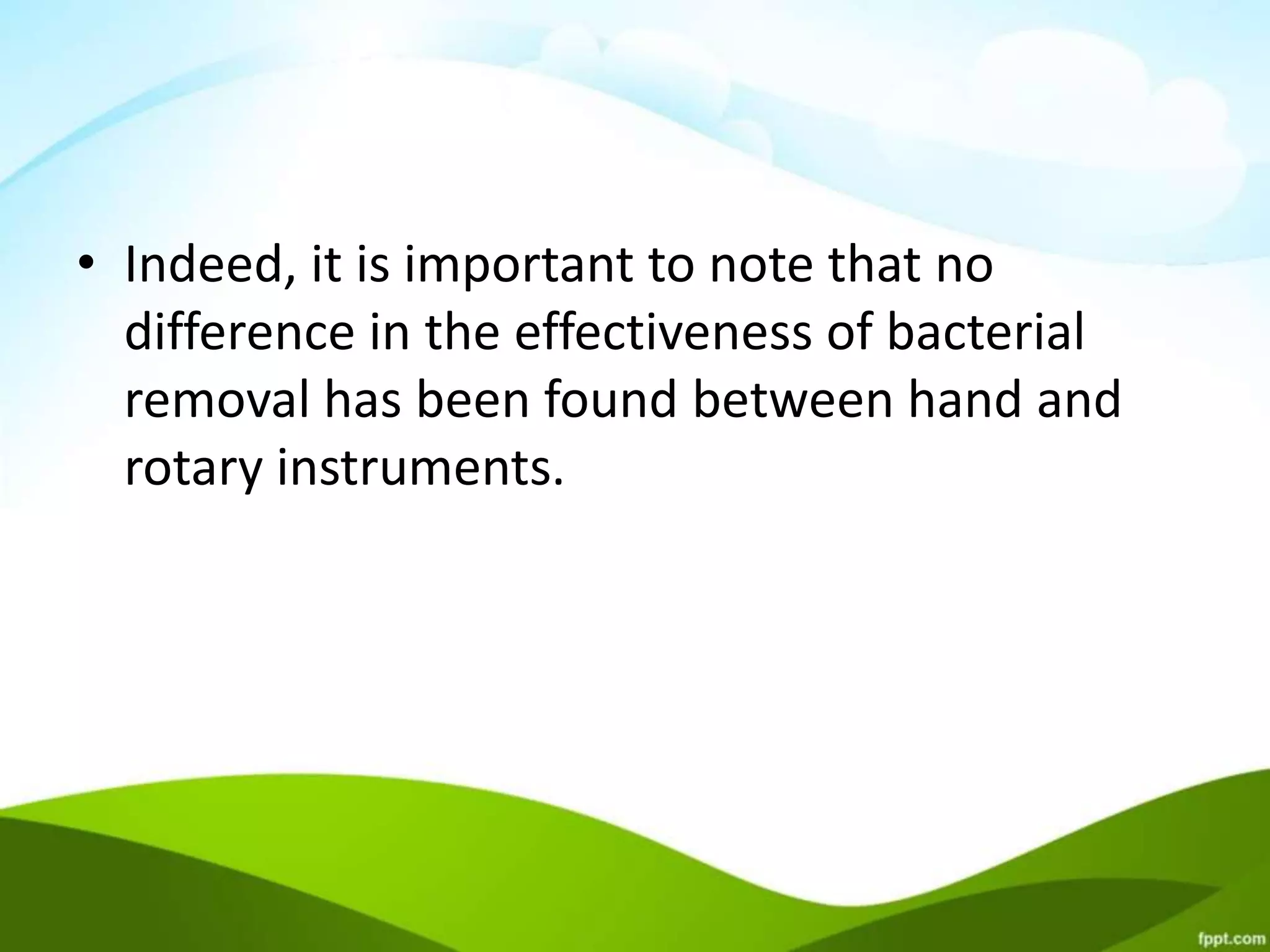 • Indeed, it is important to note that no difference in the effectiveness of bacterial removal has been found between hand and rotary instruments.

fppt.com